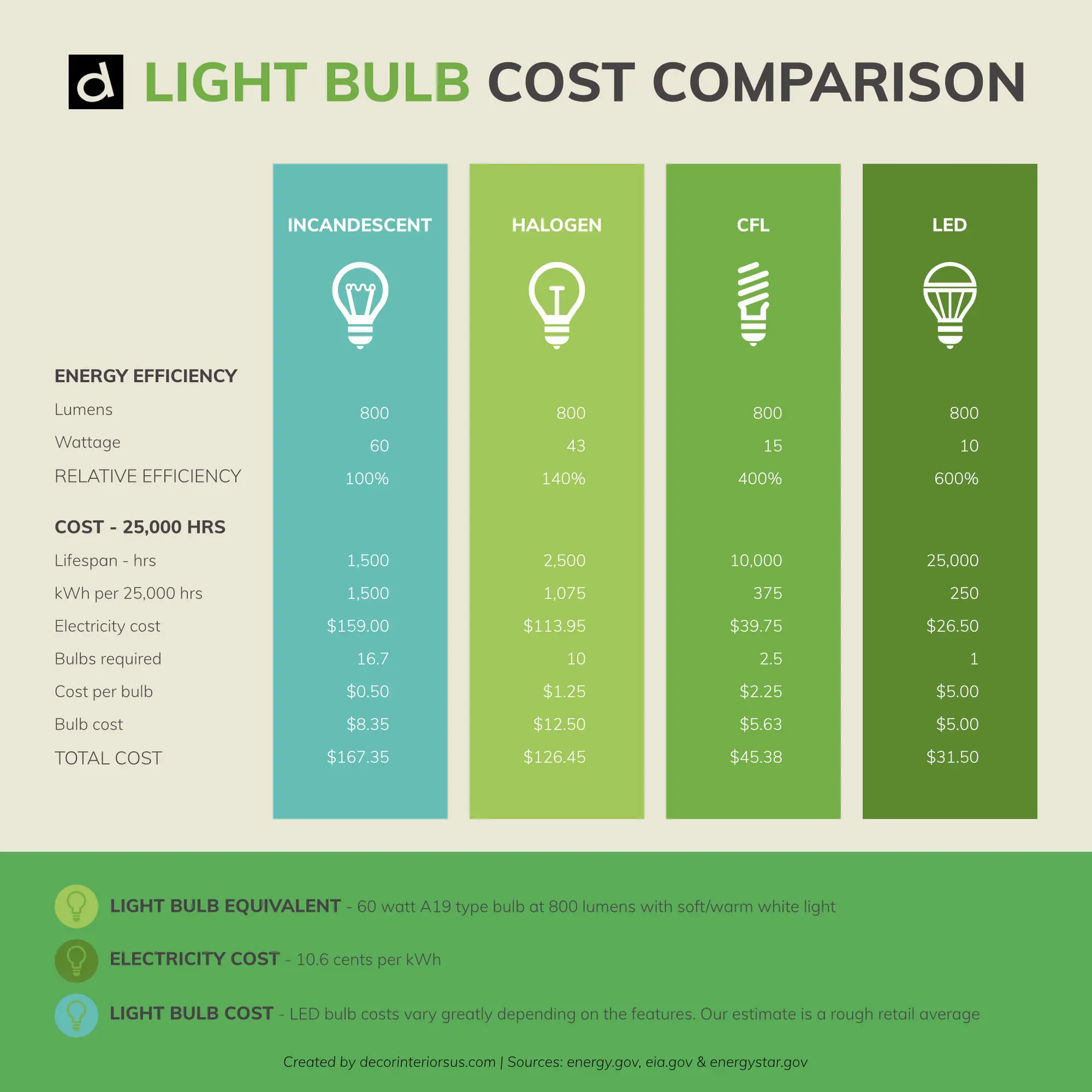 d LIGHT BULB COST COMPARISON

| | INCANDESCENT | HALOGEN | CFL | LED |
|---|---|---|---|---|
| ENERGY EFFICIENCY | | | | |
| Lumens | 800 | 800 | 800 | 800 |
| Wattage | 60 | 43 | 15 | 10 |
| RELATIVE EFFICIENCY | 100% | 140% | 400% | 600% |
| COST - 25,000 HRS | | | | |
| Lifespan - hrs | 1,500 | 2,500 | 10,000 | 25,000 |
| kWh per 25,000 hrs | 1,500 | 1,075 | 375 | 250 |
| Electricity cost | \$159.00 | \$113.95 | \$39.75 | \$26.50 |
| Bulbs required | 16.7 | 10 | 2.5 | 1 |
| Cost per bulb | \$0.50 | \$1.25 | \$2.25 | \$5.00 |
| Bulb cost | \$8.35 | \$12.50 | \$5.63 | \$5.00 |
| TOTAL COST | \$167.35 | \$126.45 | \$45.38 | \$31.50 |

LIGHT BULB EQUIVALENT - 60 watt A19 type bulb at 800 lumens with soft/warm white light

ELECTRICITY COST - 10.6 cents per kWh

LIGHT BULB COST - LED bulb costs vary greatly depending on the features. Our estimate is a rough retail average

Created by decorinteriorsus.com | Sources: energy.gov, eia.gov & energystar.gov